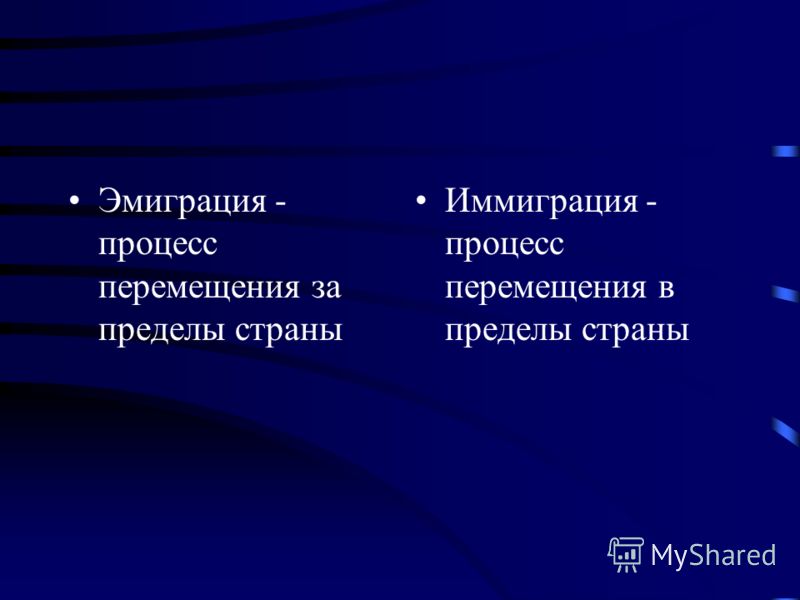 • Эмиграция - процесс перемещения за пределы страны

• Иммиграция - процесс перемещения в пределы страны

MyShared